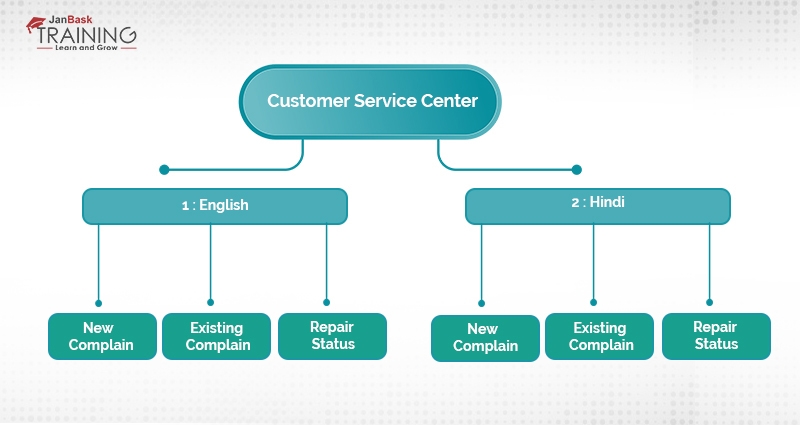 JanBask
TRAINING
Learn and Grow

Customer Service Center

1 : English

2 : Hindi

New Complain

Existing Complain

Repair Status

New Complain

Existing Complain

Repair Status